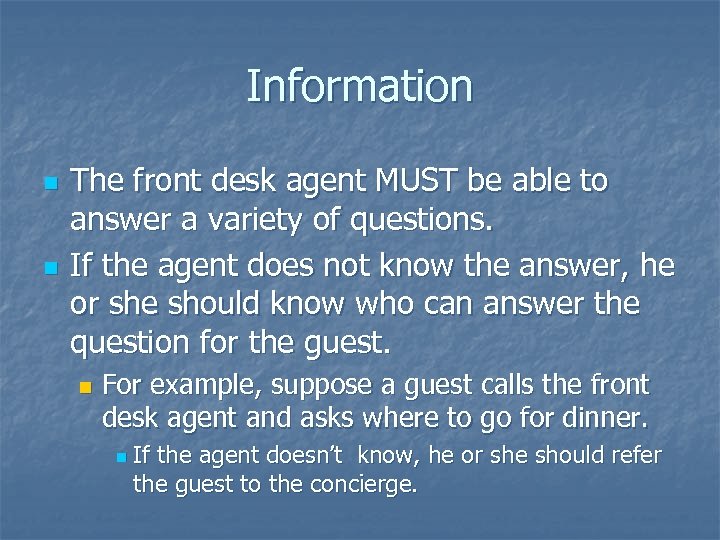 Information

The front desk agent MUST be able to answer a variety of questions.

If the agent does not know the answer, he or she should know who can answer the question for the guest.

For example, suppose a guest calls the front desk agent and asks where to go for dinner.

If the agent doesn't  know, he or she should refer the guest to the concierge.